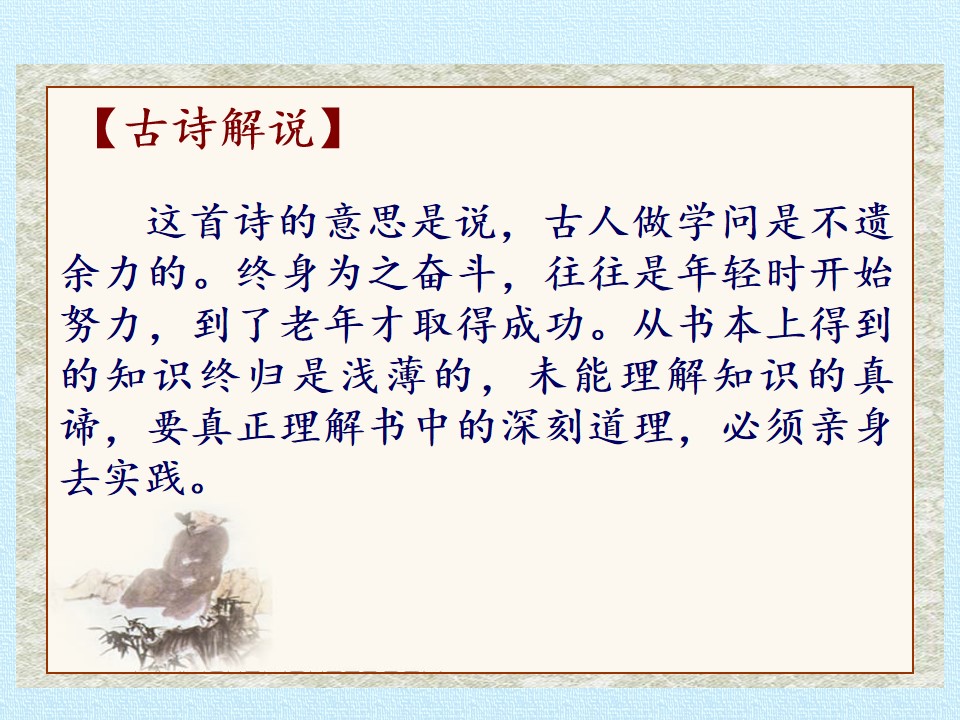 【古诗解说】

这首诗的意思是说，古人做学问是不遗余力的。终身为之奋斗，往往是年轻时开始努力，到了老年才取得成功。从书本上得到的知识终归是浅薄的，未能理解知识的真谛，要真正理解书中的深刻道理，必须亲身去实践。